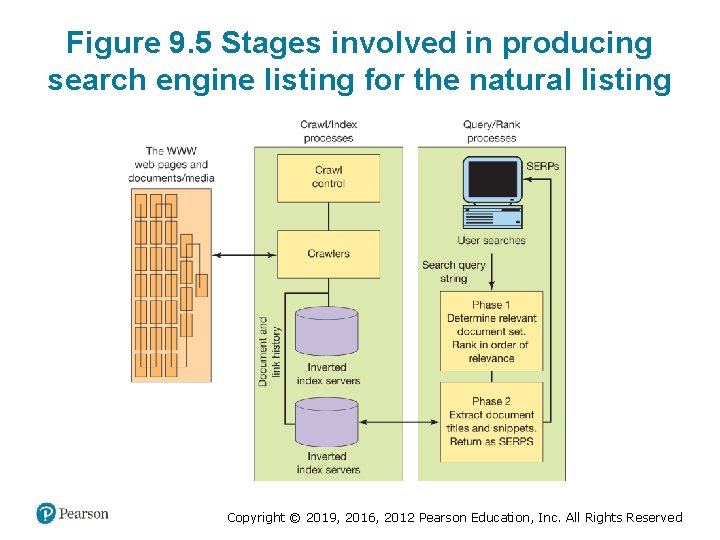 Figure 9.5 Stages involved in producing search engine listing for the natural listing

The WWW web pages and documents/media

Crawl/Index processes

Crawl control

Crawlers

Document and link history

Inverted index servers

Inverted index servers

Query/Rank processes

SERPs

User searches

Search query string

Phase 1
Determine relevant document set.
Rank in order of relevance

Phase 2
Extract document titles and snippets.
Return as SERPS

Pearson

Copyright © 2019, 2016, 2012 Pearson Education, Inc. All Rights Reserved